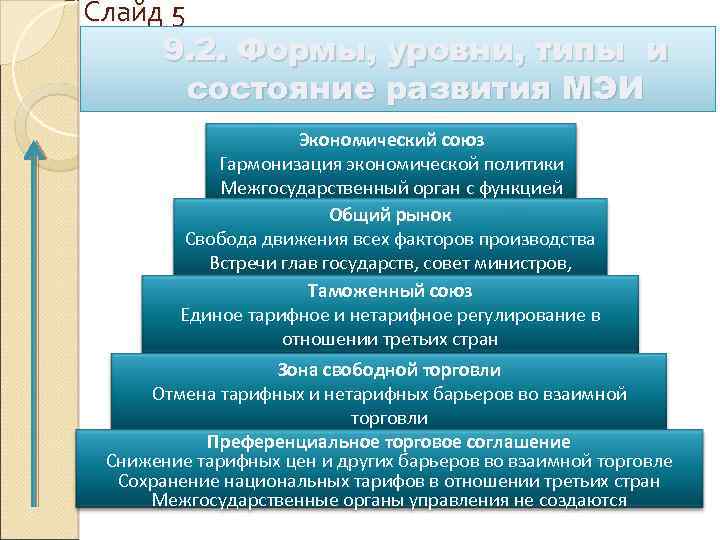 Слайд 5

9.2. Формы, уровни, типы и состояние развития МЭИ

Экономический союз
Гармонизация экономической политики
Межгосударственный орган с функцией

Общий рынок
Свобода движения всех факторов производства
Встречи глав государств, совет министров,

Таможенный союз
Единое тарифное и нетарифное регулирование в отношении третьих стран

Зона свободной торговли
Отмена тарифных и нетарифных барьеров во взаимной торговли

Преференциальное торговое соглашение
Снижение тарифных цен и других барьеров во взаимной торговле
Сохранение национальных тарифов в отношении третьих стран
Межгосударственные органы управления не создаются